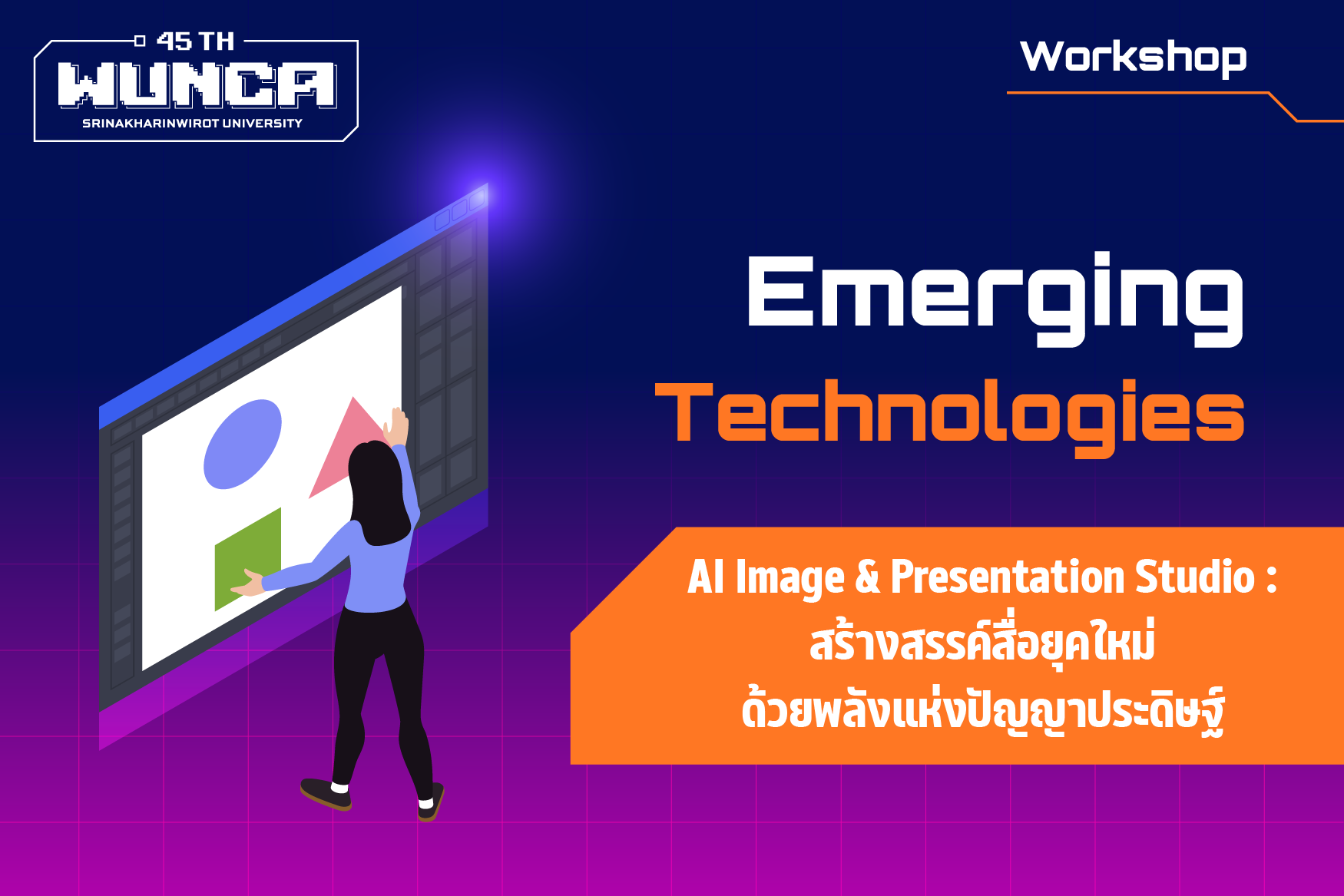 45 TH
WUNCA
SRINAKHARINWIROT UNIVERSITY

Workshop

Emerging
Technologies

AI Image & Presentation Studio :
สร้างสรรค์สื่อยุคใหม่
ด้วยพลังแห่งปัญญาประดิษฐ์